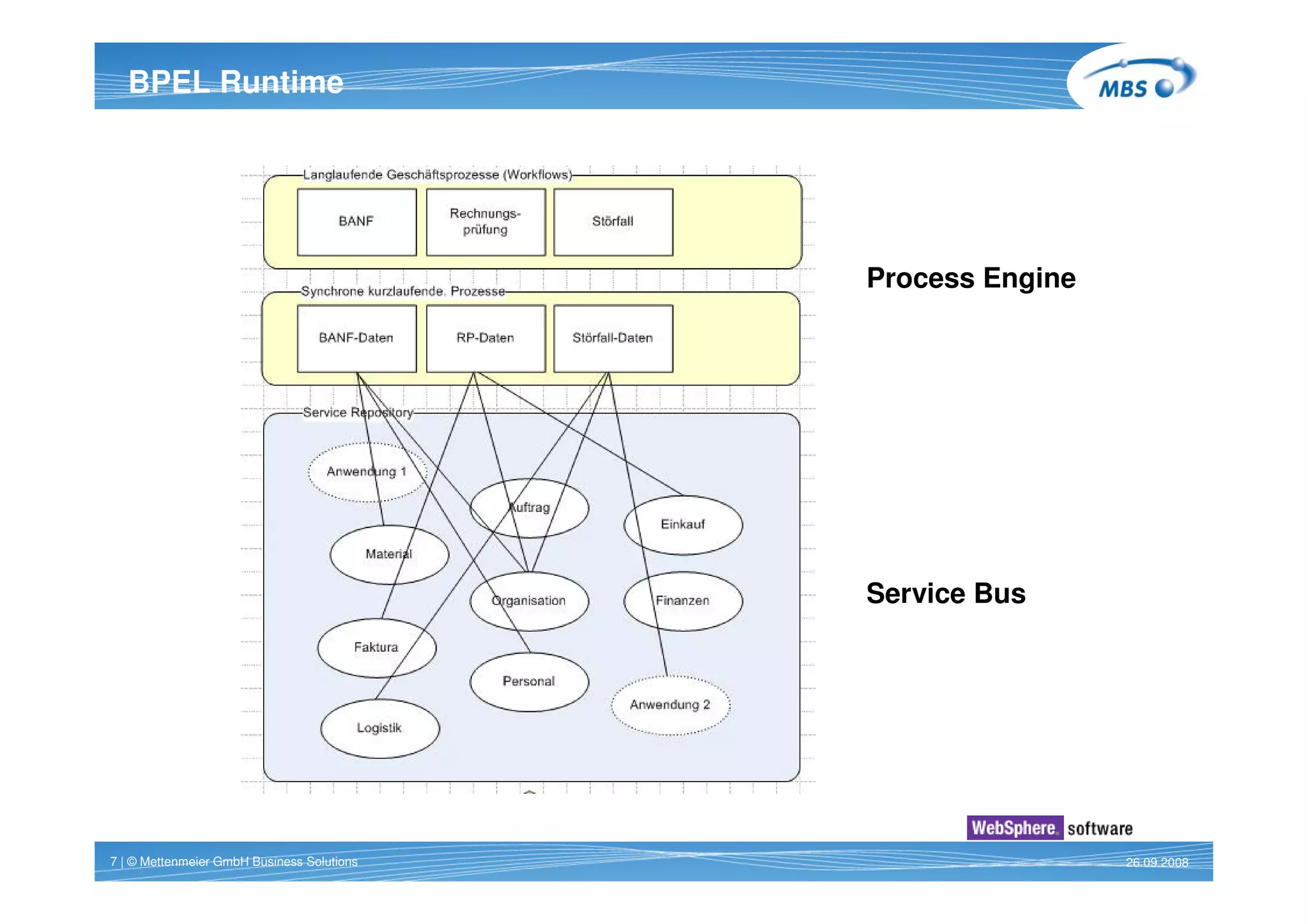 BPEL Runtime

MBS

Langlaufende Geschäftsprozesse (Workflows)

BANF

Rechnungsprüfung

Störfall

Synchrone kurzlaufende. Prozesse

BANF-Daten

RP-Daten

Störfall-Daten

Service Repository

Anwendung 1

Auftrag

Einkauf

Material

Organisation

Finanzen

Faktura

Personal

Anwendung 2

Logistik

Process Engine

Service Bus

WebSphere. software

7 | © Mettenmeier GmbH Business Solutions

26.09.2008